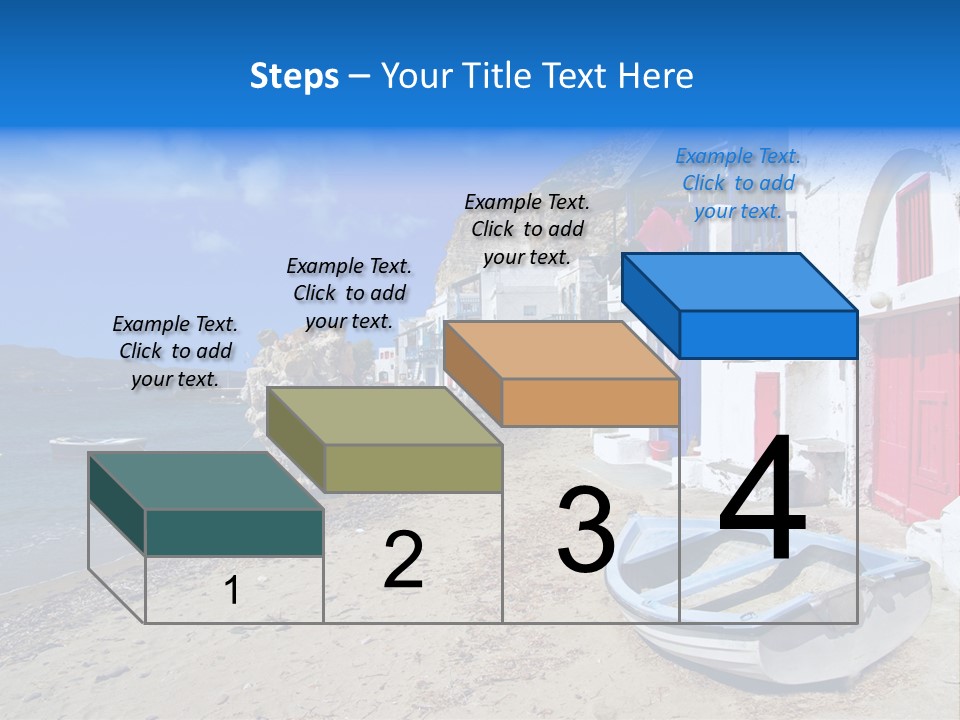 Steps – Your Title Text Here

Example Text. Click to add your text.

Example Text. Click to add your text.

Example Text. Click to add your text.

Example Text. Click to add your text.

1

2

3

4